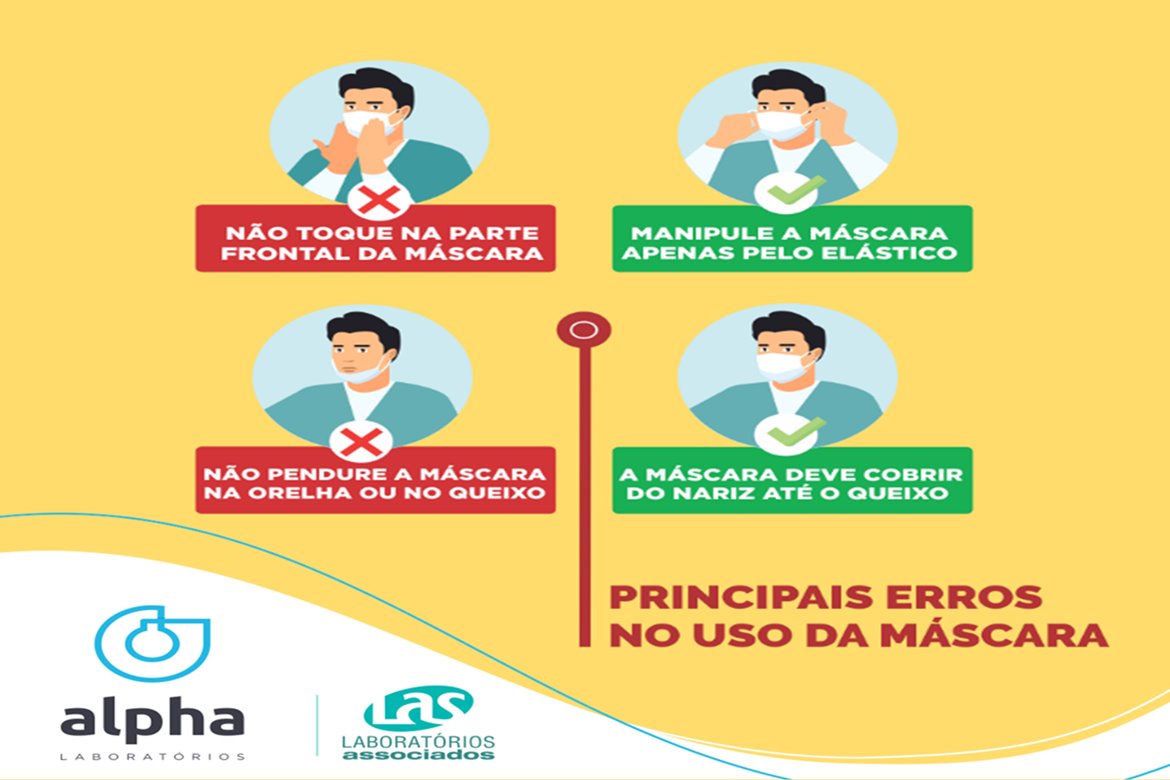 NÃO TOQUE NA PARTE FRONTAL DA MÁSCARA

MANIPULE A MÁSCARA APENAS PELO ELÁSTICO

NÃO PENDURE A MÁSCARA NA ORELHA OU NO QUEIXO

A MÁSCARA DEVE COBRIR DO NARIZ ATÉ O QUEIXO

PRINCIPAIS ERROS NO USO DA MÁSCARA

alpha
LABORATÓRIOS

LAS
LABORATÓRIOS
associados